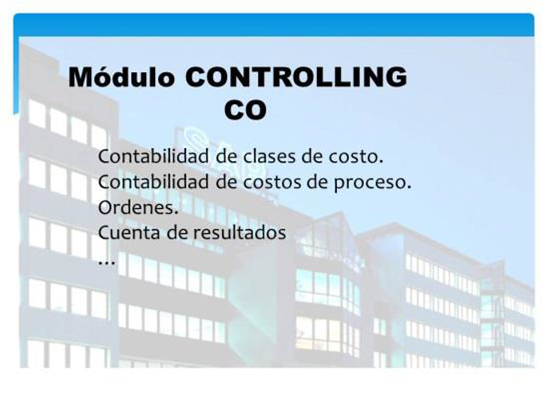 Módulo CONTROLLING CO

Contabilidad de clases de costo.
Contabilidad de costos de proceso.
Ordenes.
Cuenta de resultados
...